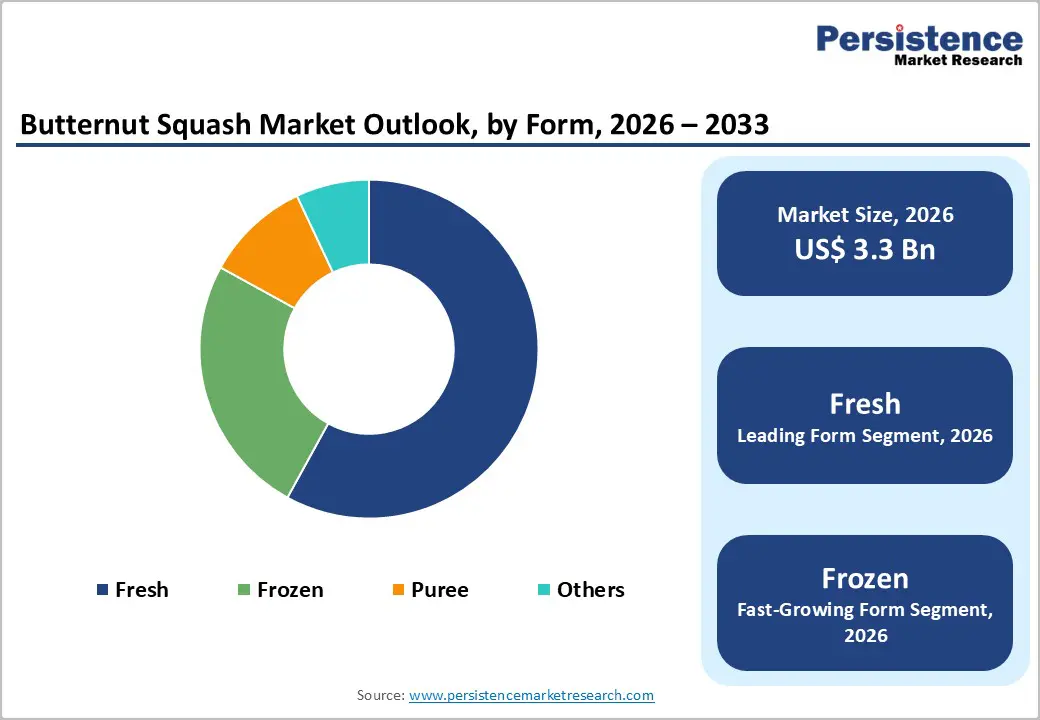 Persistence
Market Research

Butternut Squash Market Outlook, by Form, 2026 – 2033

Fresh Frozen Puree Others

Market Size, 2026
US$ 3.3 Bn

Fresh
Leading Form Segment, 2026

Frozen
Fast-Growing Form Segment, 2026

Source: www.persistencemarketresearch.com